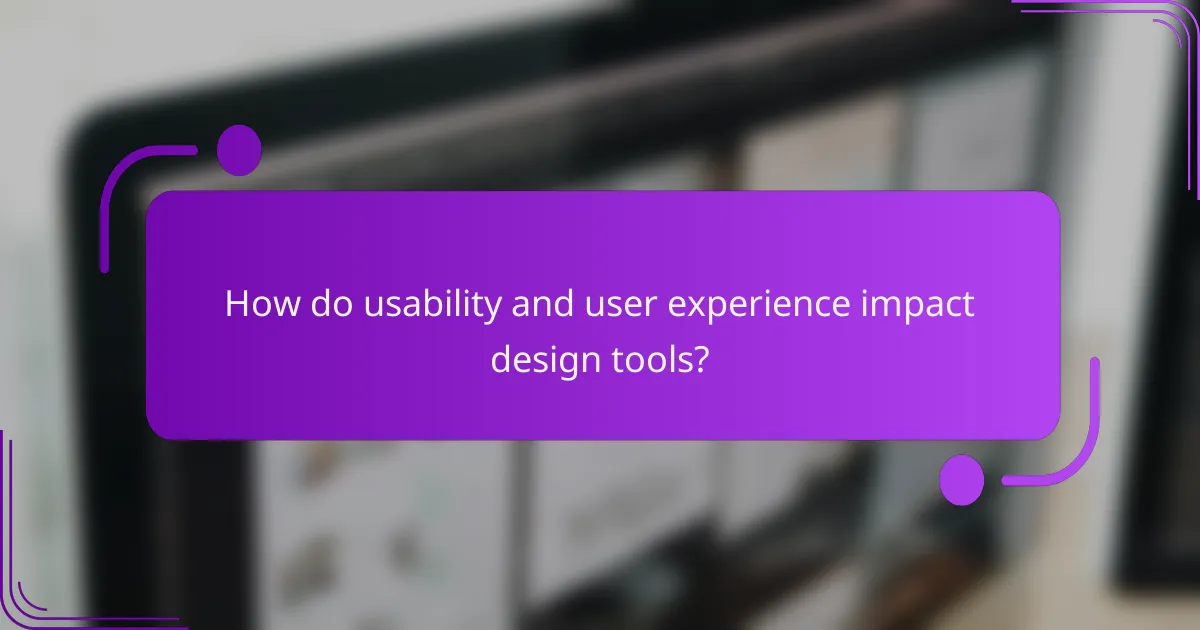 How do usability and user experience impact design tools?